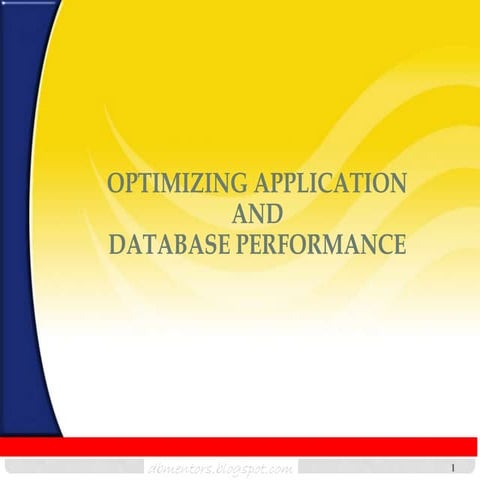 OPTIMIZING APPLICATION
AND
DATABASE PERFORMANCE

dbmentors.blogspot.com

1